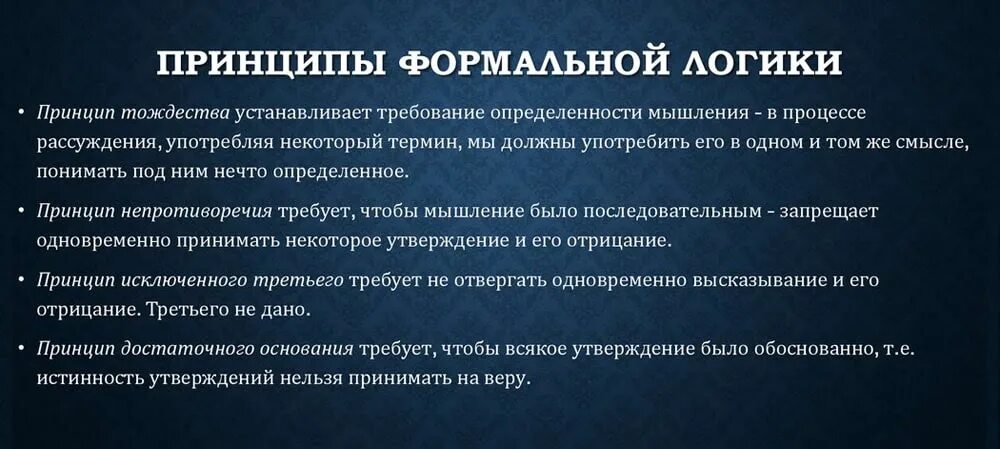 ПРИНЦИПЫ ФОРМАЛЬНОЙ ЛОГИКИ

• Принцип тождества устанавливает требование определенности мышления - в процессе рассуждения, употребляя некоторый термин, мы должны употребить его в одном и том же смысле, понимать под ним нечто определенное.

• Принцип непротиворечия требует, чтобы мышление было последовательным - запрещает одновременно принимать некоторое утверждение и его отрицание.

• Принцип исключенного третьего требует не отвергать одновременно высказывание и его отрицание. Третьего не дано.

• Принцип достаточного основания требует, чтобы всякое утверждение было обоснованно, т.е. истинность утверждений нельзя принимать на веру.